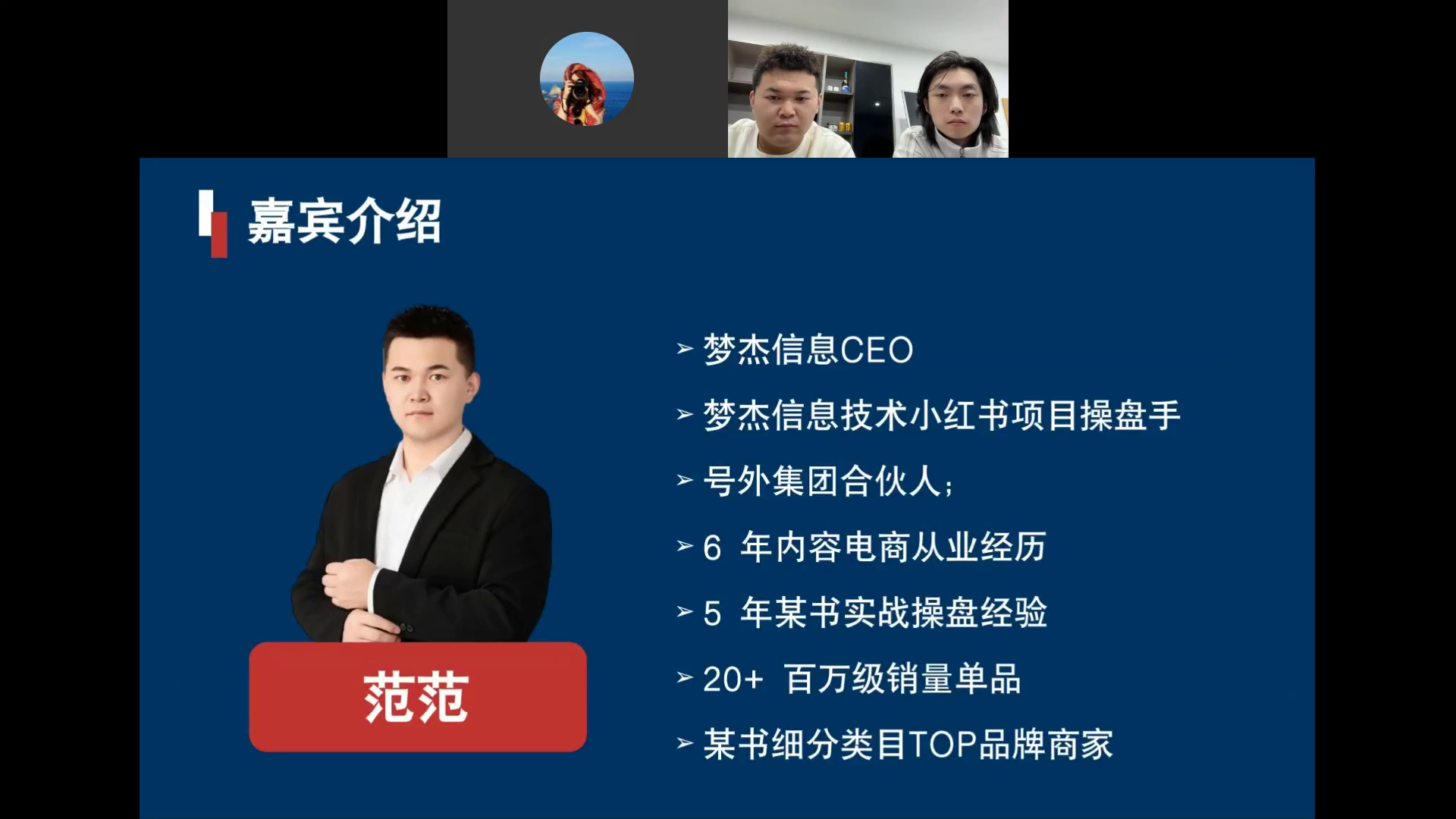 嘉宾介绍

范范

➢ 梦杰信息CEO

➢ 梦杰信息技术小红书项目操盘手

➢ 号外集团合伙人;

➢ 6 年内容电商从业经历

➢ 5 年某书实战操盘经验

➢ 20+ 百万级销量单品

➢ 某书细分类目TOP品牌商家